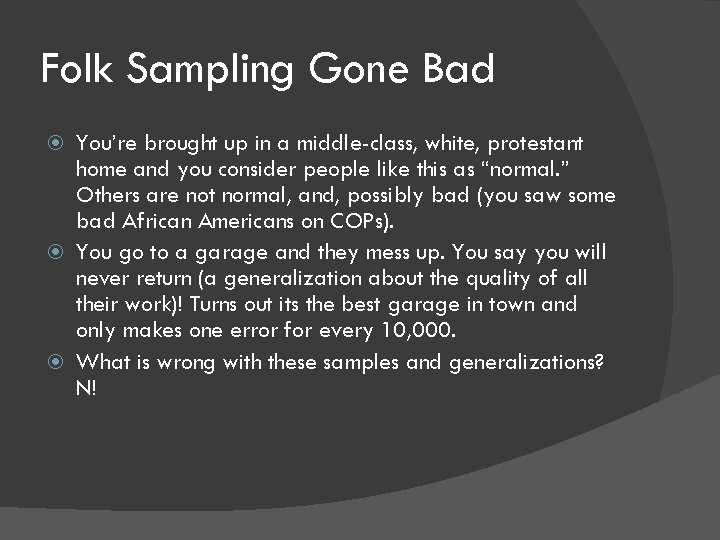 Folk Sampling Gone Bad

You're brought up in a middle-class, white, protestant home and you consider people like this as "normal." Others are not normal, and, possibly bad (you saw some bad African Americans on COPs).

You go to a garage and they mess up. You say you will never return (a generalization about the quality of all their work)! Turns out its the best garage in town and only makes one error for every 10,000.

What is wrong with these samples and generalizations? N!